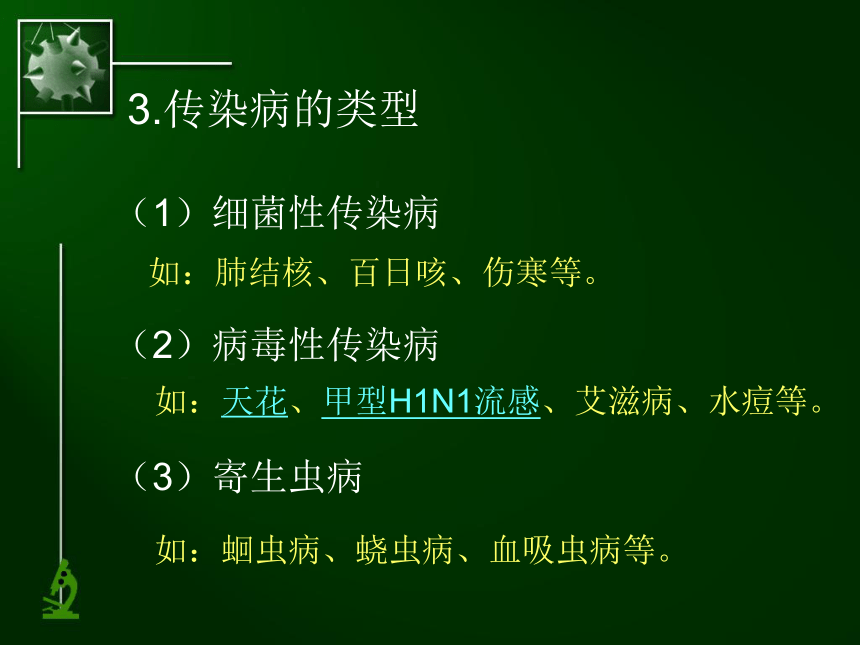 3.传染病的类型

（1）细菌性传染病

如：肺结核、百日咳、伤寒等。

（2）病毒性传染病

如：天花、甲型H1N1流感、艾滋病、水痘等。

（3）寄生虫病

如：蛔虫病、蛲虫病、血吸虫病等。